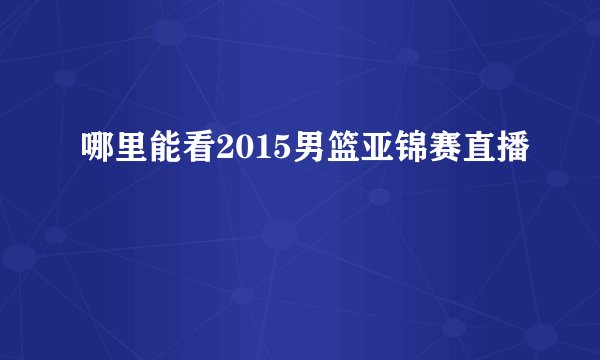 哪里能看2015男篮亚锦赛直播